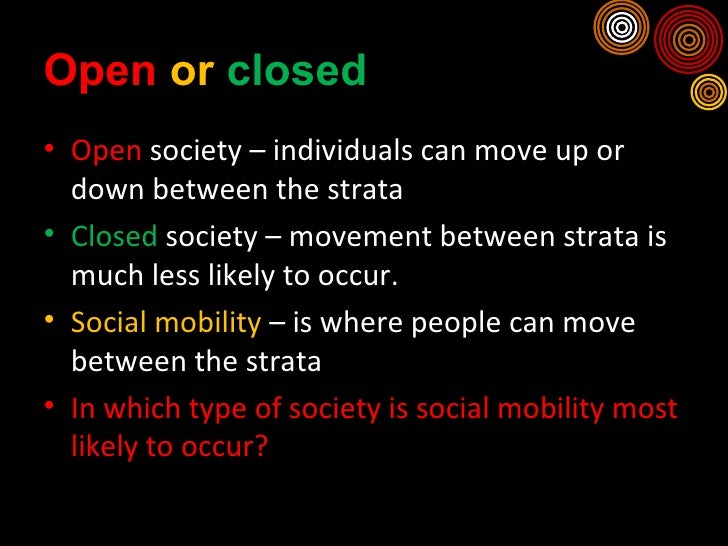 Open or closed

• Open society – individuals can move up or down between the strata

• Closed society – movement between strata is much less likely to occur.

• Social mobility – is where people can move between the strata

• In which type of society is social mobility most likely to occur?